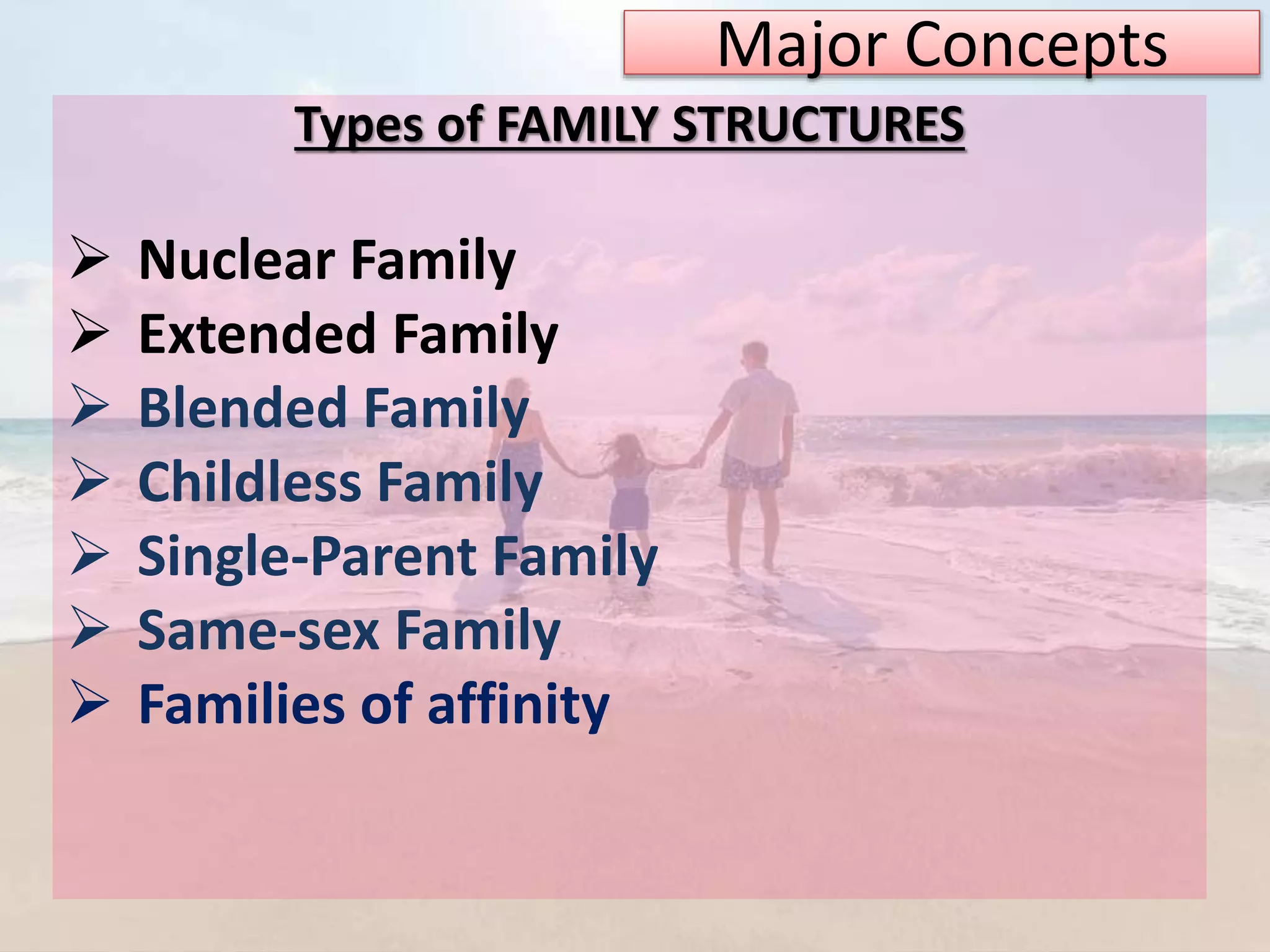 Major Concepts

Types of FAMILY STRUCTURES

➢ Nuclear Family
➢ Extended Family
➢ Blended Family
➢ Childless Family
➢ Single-Parent Family
➢ Same-sex Family
➢ Families of affinity